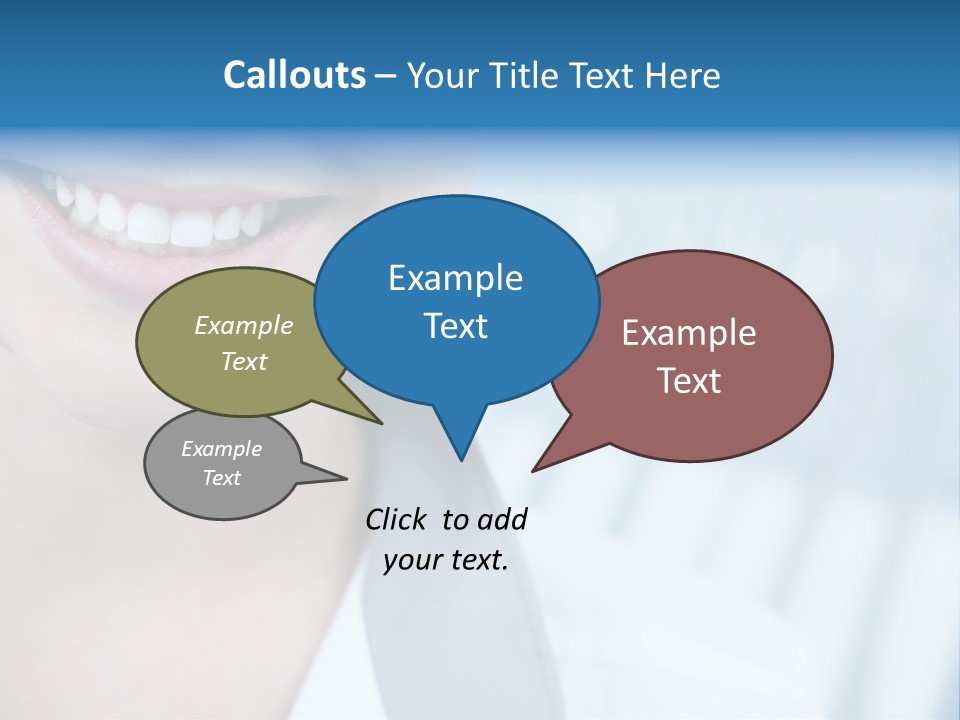 Callouts – Your Title Text Here

Example Text

Example Text

Example Text

Example Text

Click to add your text.